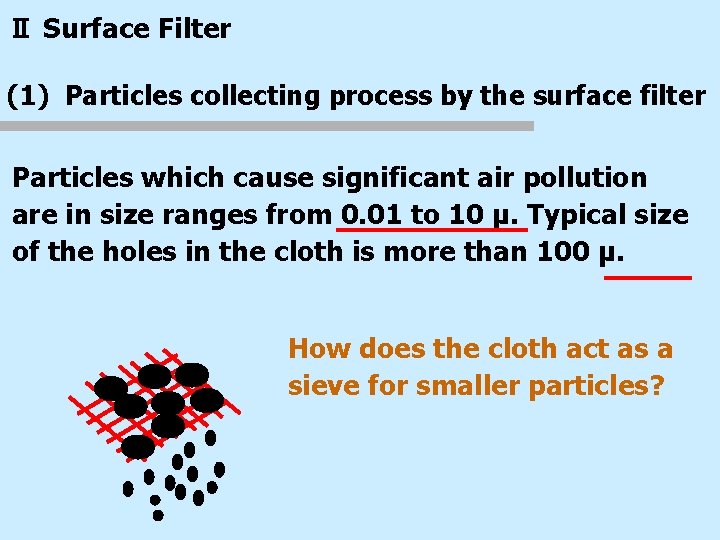 Ⅱ Surface Filter

(1) Particles collecting process by the surface filter

Particles which cause significant air pollution are in size ranges from 0.01 to 10 μ. Typical size of the holes in the cloth is more than 100 μ.

How does the cloth act as a sieve for smaller particles?